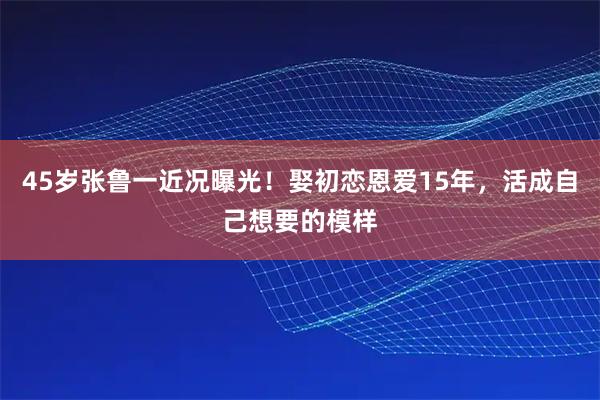 45岁张鲁一近况曝光！娶初恋恩爱15年，活成自己想要的模样